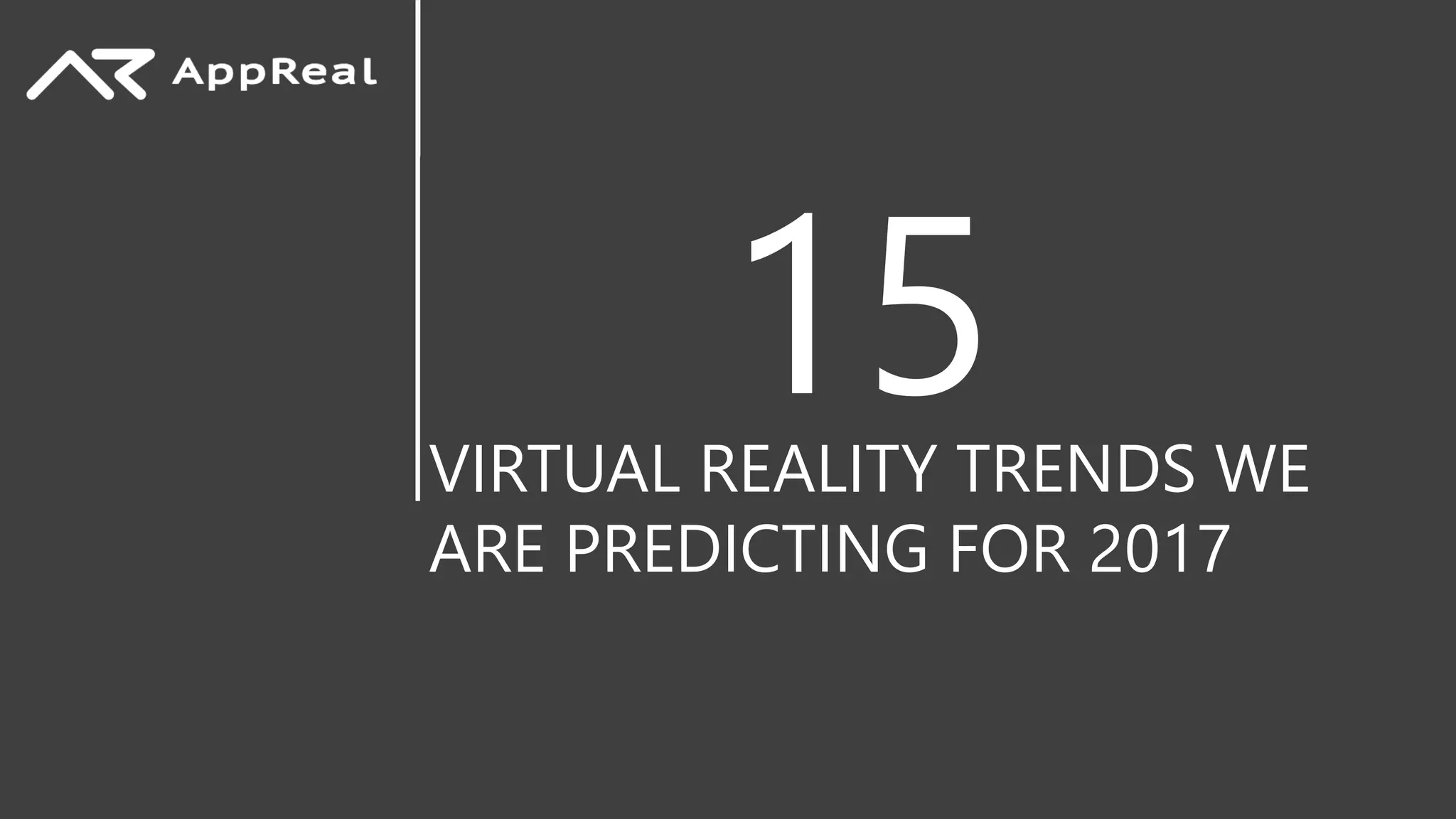 AppReal

15

VIRTUAL REALITY TRENDS WE ARE PREDICTING FOR 2017